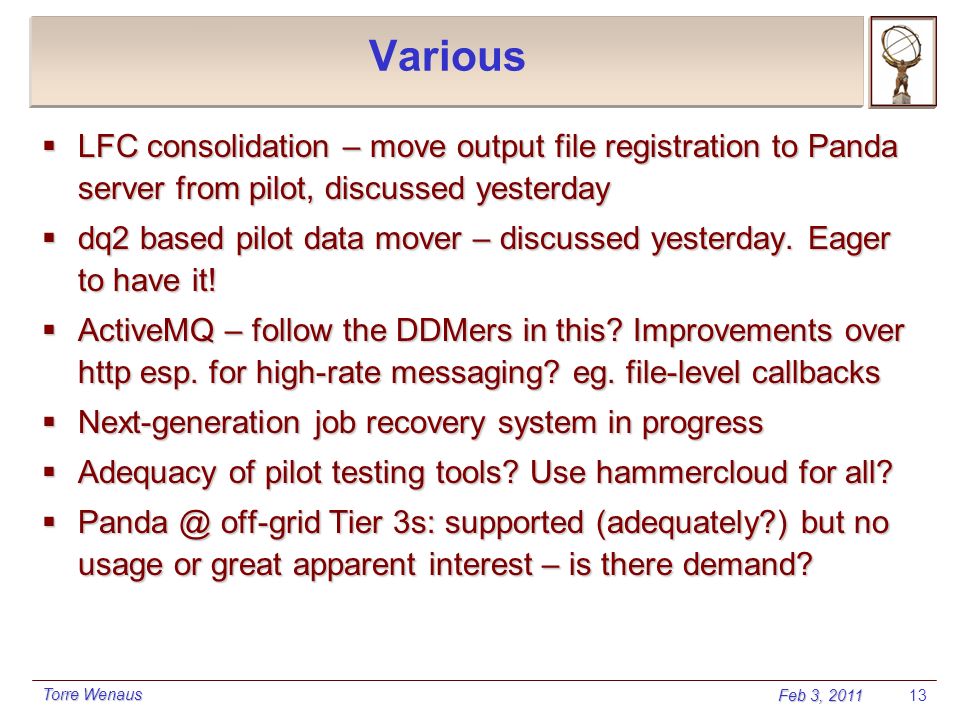 Various

▪ LFC consolidation – move output file registration to Panda server from pilot, discussed yesterday

▪ dq2 based pilot data mover – discussed yesterday. Eager to have it!

▪ ActiveMQ – follow the DDMers in this? Improvements over http esp. for high-rate messaging? eg. file-level callbacks

▪ Next-generation job recovery system in progress

▪ Adequacy of pilot testing tools? Use hammercloud for all?

▪ Panda @ off-grid Tier 3s: supported (adequately?) but no usage or great apparent interest – is there demand?

Torre Wenaus

Feb 3, 2011

13